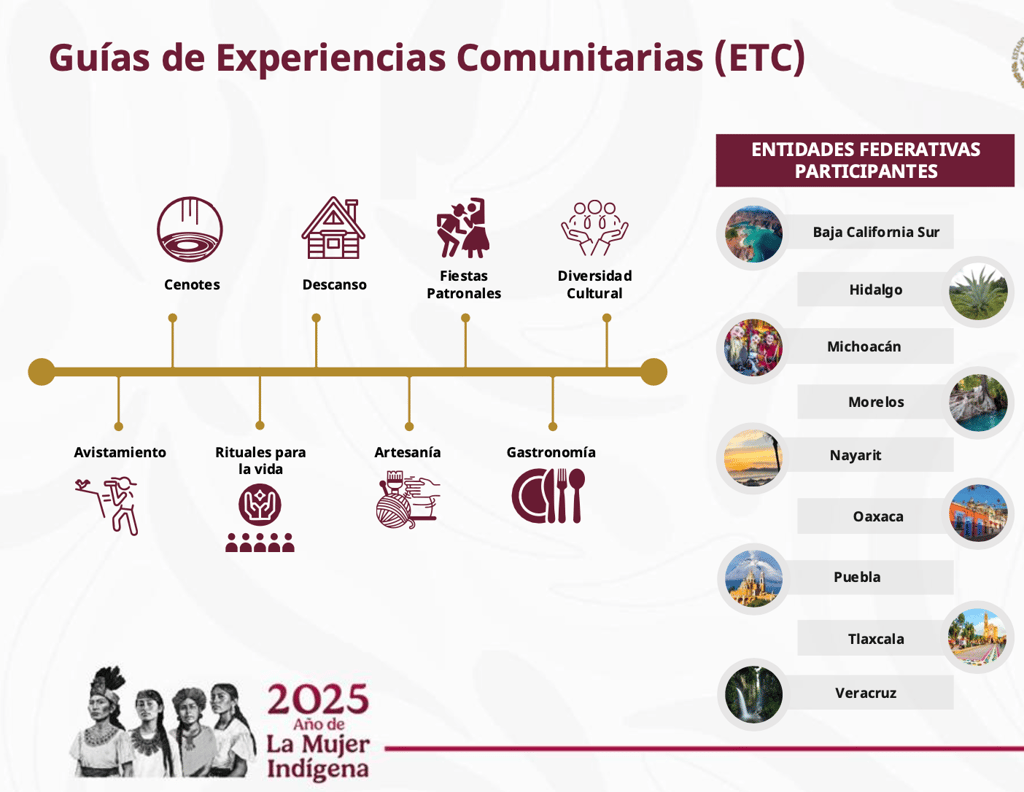 Guías de Experiencias Comunitarias (ETC)

Cenotes

Descanso

Fiestas Patronales

Diversidad Cultural

Avistamiento

Rituales para la vida

Artesanía

Gastronomía

ENTIDADES FEDERATIVAS PARTICIPANTES

Baja California Sur

Hidalgo

Michoacán

Morelos

Nayarit

Oaxaca

Puebla

Tlaxcala

Veracruz

2025 Año de La Mujer Indígena